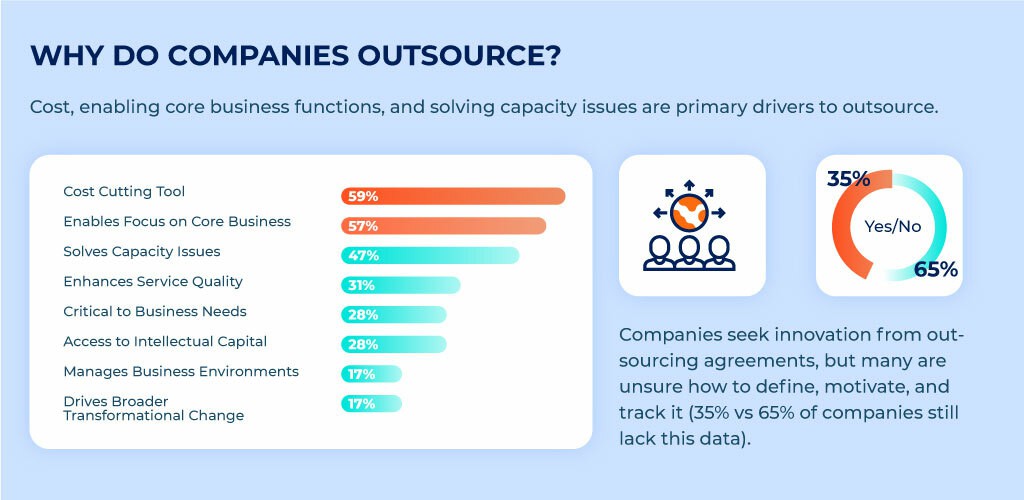 WHY DO COMPANIES OUTSOURCE?

Cost, enabling core business functions, and solving capacity issues are primary drivers to outsource.

Cost Cutting Tool 59%
Enables Focus on Core Business 57%
Solves Capacity Issues 47%
Enhances Service Quality 31%
Critical to Business Needs 28%
Access to Intellectual Capital 28%
Manages Business Environments 17%
Drives Broader Transformational Change 17%

35%
Yes/No
65%

Companies seek innovation from outsourcing agreements, but many are unsure how to define, motivate, and track it (35% vs 65% of companies still lack this data).